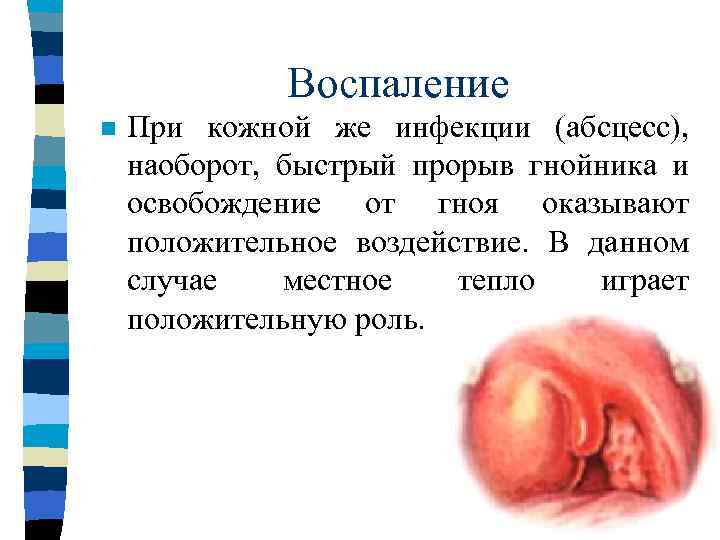 Воспаление

При кожной же инфекции (абсцесс), наоборот, быстрый прорыв гнойника и освобождение от гноя оказывают положительное воздействие. В данном случае местное тепло играет положительную роль.